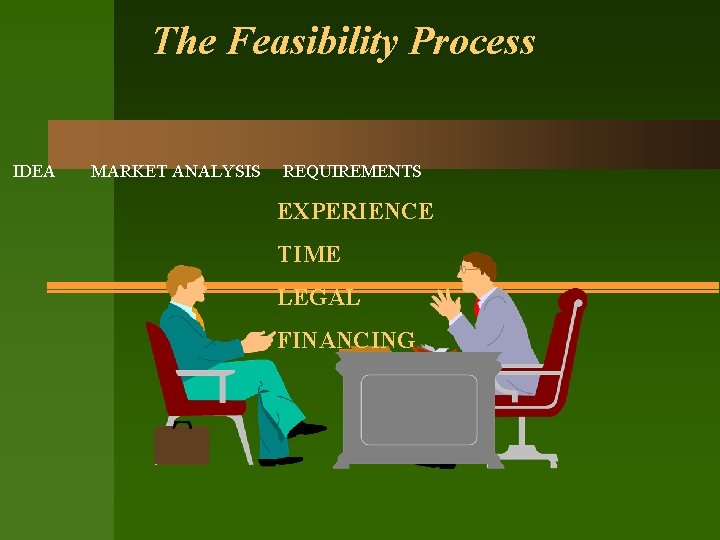 The Feasibility Process

IDEA MARKET ANALYSIS REQUIREMENTS

EXPERIENCE

TIME

LEGAL

FINANCING